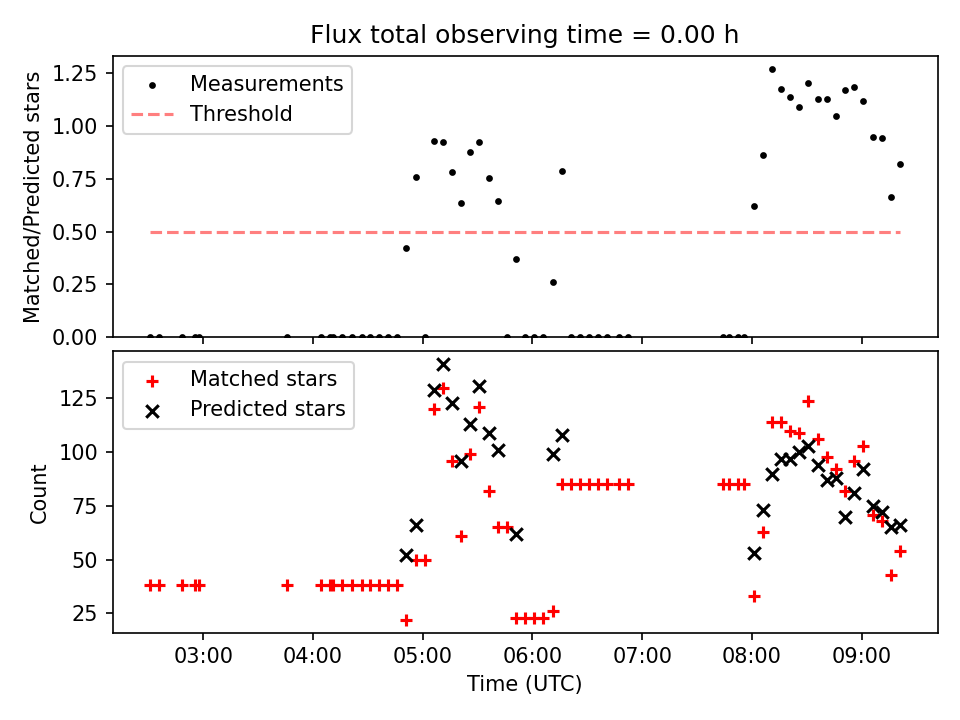 Flux total observing time = 0.00 h

Matched/Predicted stars

1.25
1.00
0.75
0.50
0.25
0.00

Measurements
Threshold

Count

125
100
75
50
25

Matched stars
Predicted stars

03:00 04:00 05:00 06:00 07:00 08:00 09:00

Time (UTC)